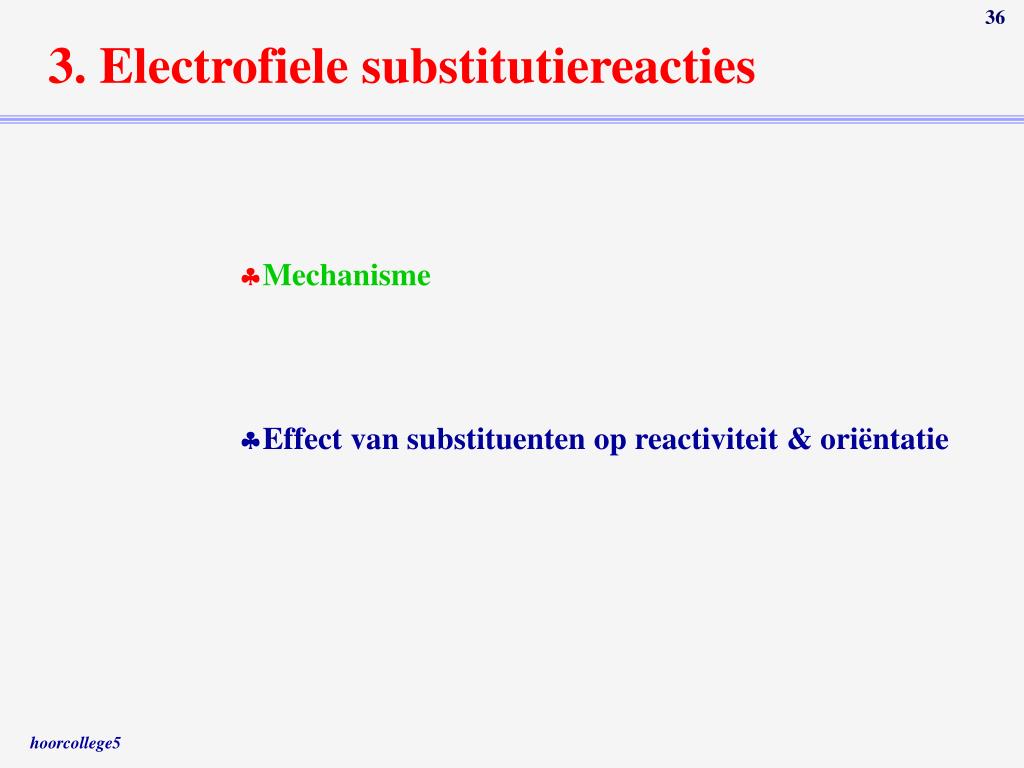 36

3. Electrofiele substitutiereacties

♣Mechanisme

♣Effect van substituenten op reactiviteit & oriëntatie

hoorcollege5